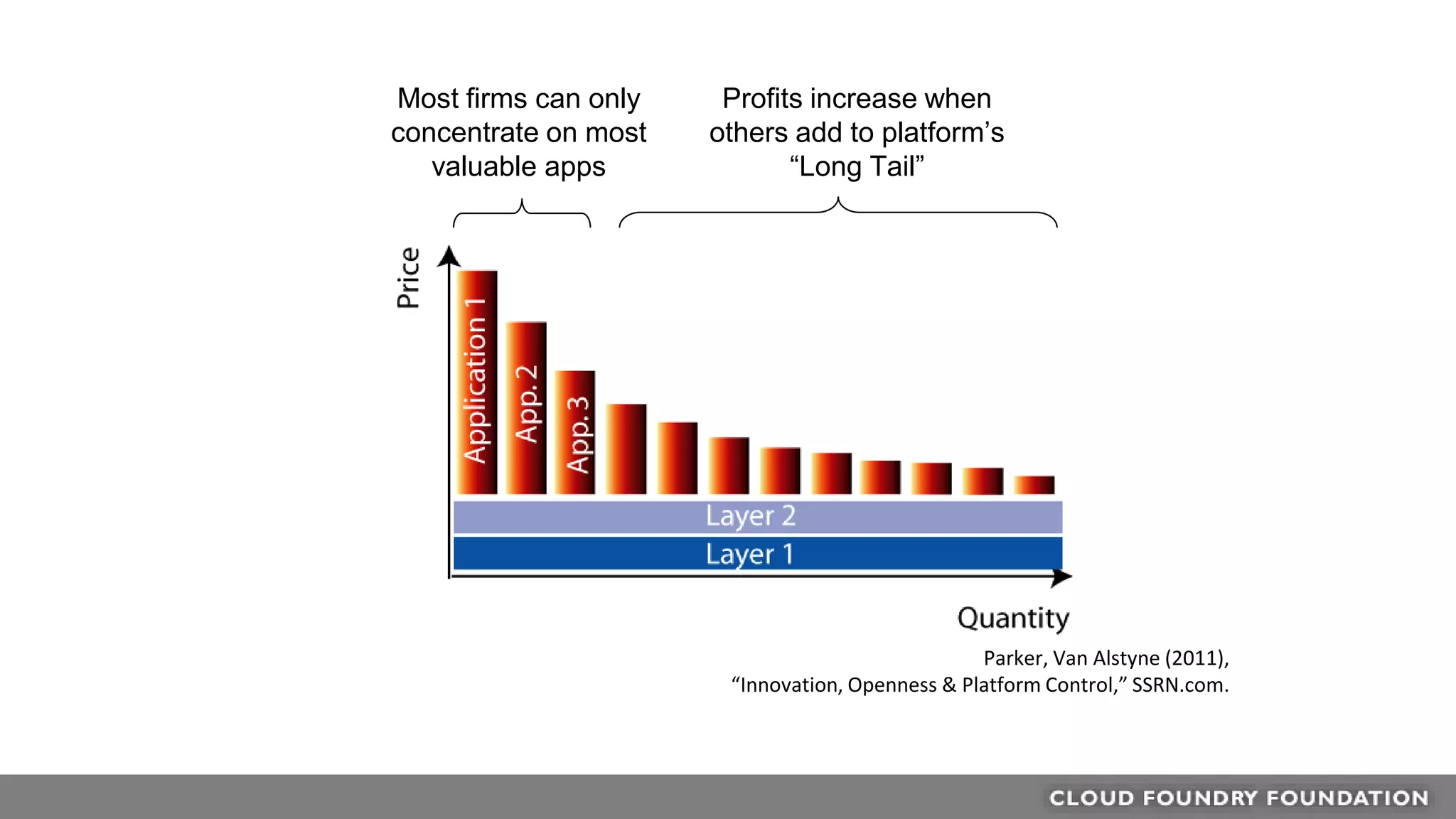 Most firms can only concentrate on most valuable apps

Profits increase when others add to platform's "Long Tail"

Price

Application 1

App. 2

App. 3

Layer 2

Layer 1

Quantity

Parker, Van Alstyne (2011),
"Innovation, Openness & Platform Control," SSRN.com.

CLOUD FOUNDRY FOUNDATION